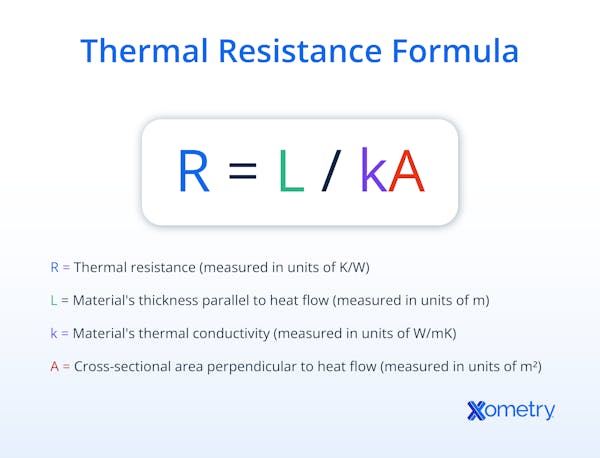 Thermal Resistance Formula

$R = L / kA$

R = Thermal resistance (measured in units of K/W)

L = Material's thickness parallel to heat flow (measured in units of m)

k = Material's thermal conductivity (measured in units of W/mK)

A = Cross-sectional area perpendicular to heat flow (measured in units of $m^2$)

Xometry